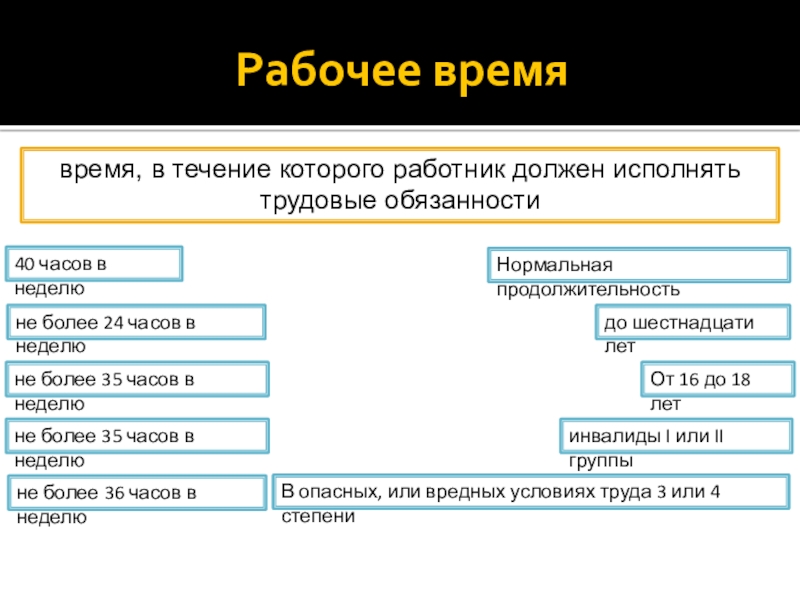 Рабочее время

время, в течение которого работник должен исполнять трудовые обязанности

40 часов в неделю

Нормальная продолжительность

не более 24 часов в неделю

до шестнадцати лет

не более 35 часов в неделю

От 16 до 18 лет

не более 35 часов в неделю

инвалиды I или II группы

не более 36 часов в неделю

В опасных, или вредных условиях труда 3 или 4 степени